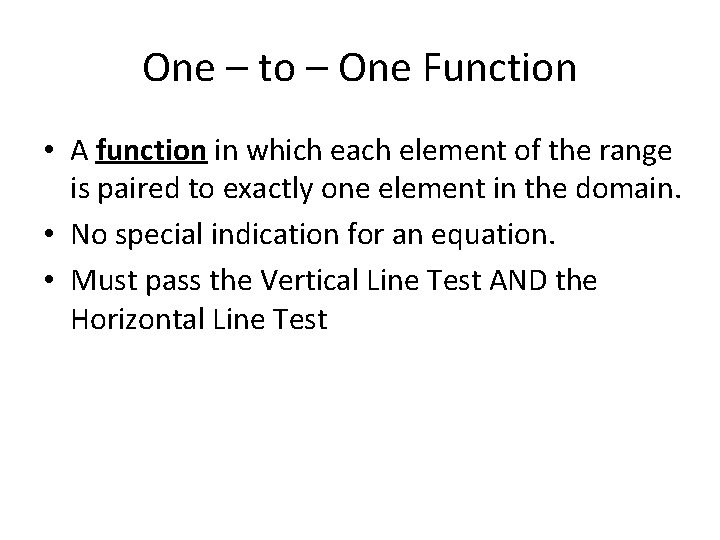 One – to – One Function

• A function in which each element of the range is paired to exactly one element in the domain.
• No special indication for an equation.
• Must pass the Vertical Line Test AND the Horizontal Line Test